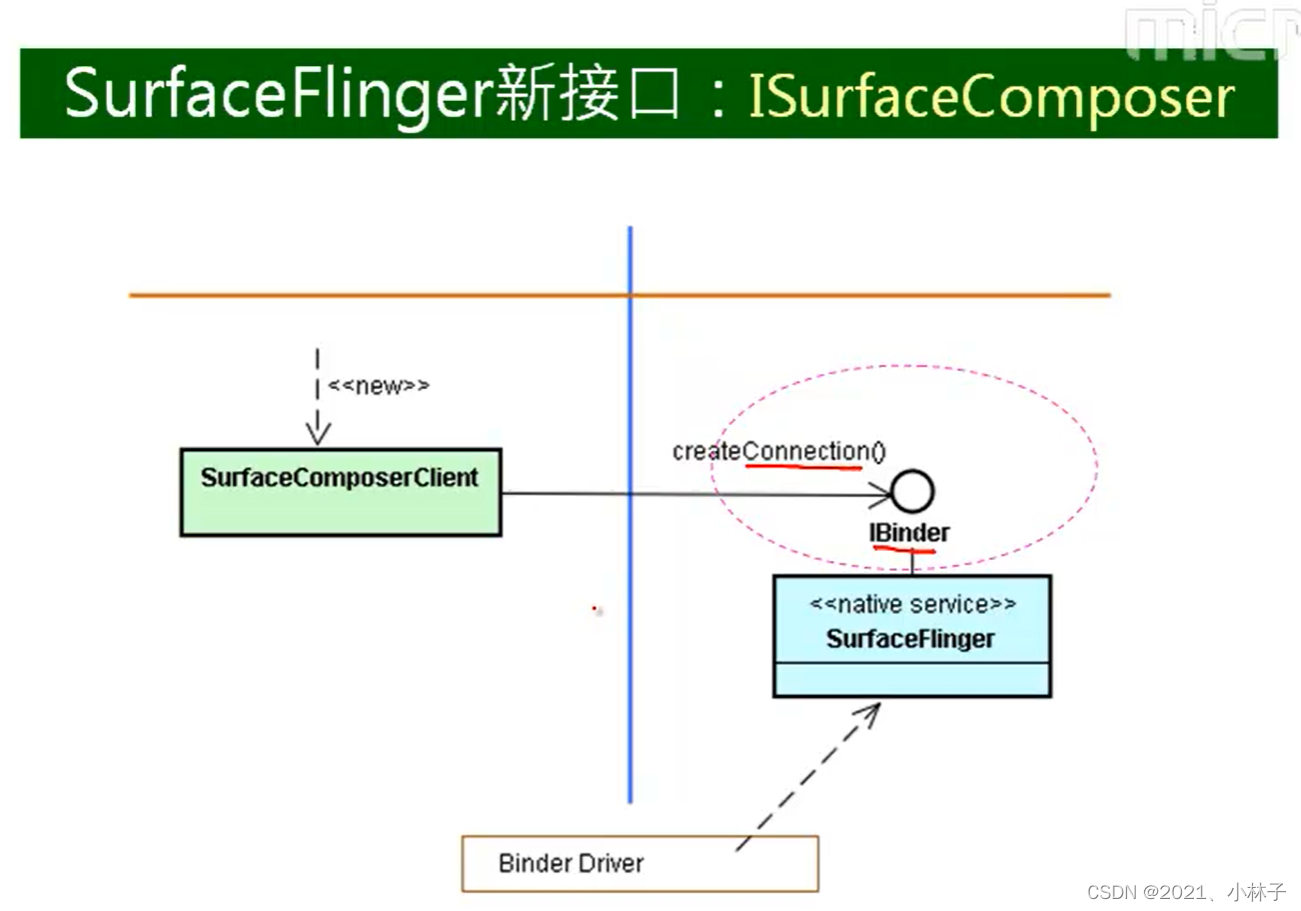 micr

SurfaceFlinger新接口：ISurfaceComposer

<<new>>

SurfaceComposerClient

createConnection()

IBinder

<<native service>>
SurfaceFlinger

Binder Driver

CSDN @2021、小林子